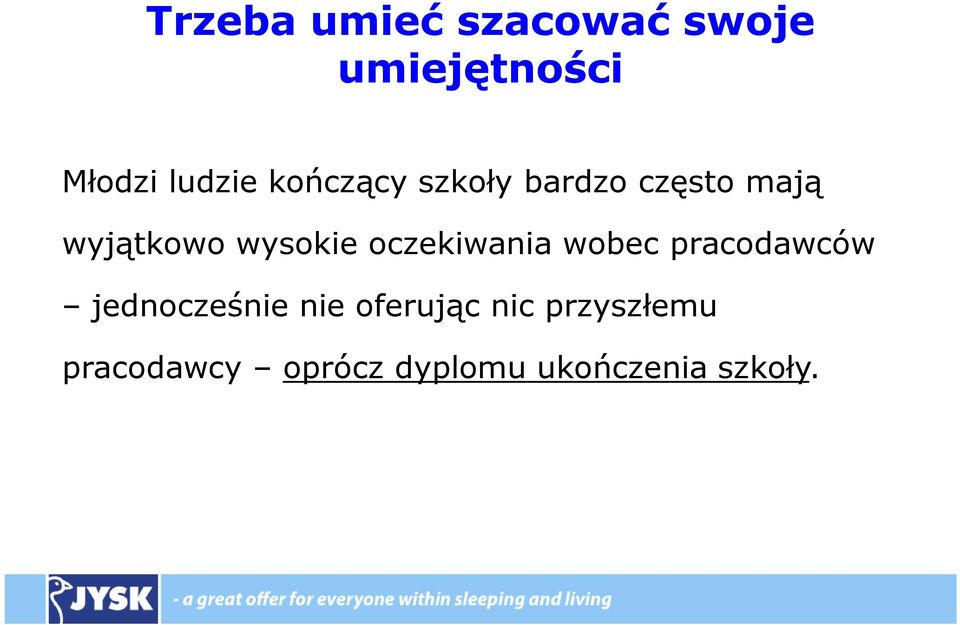 Trzeba umieć szacować swoje umiejętności

Młodzi ludzie kończący szkoły bardzo często mają wyjątkowo wysokie oczekiwania wobec pracodawców – jednocześnie nie oferując nic przyszłemu pracodawcy – oprócz dyplomu ukończenia szkoły.

JYSK - a great offer for everyone within sleeping and living